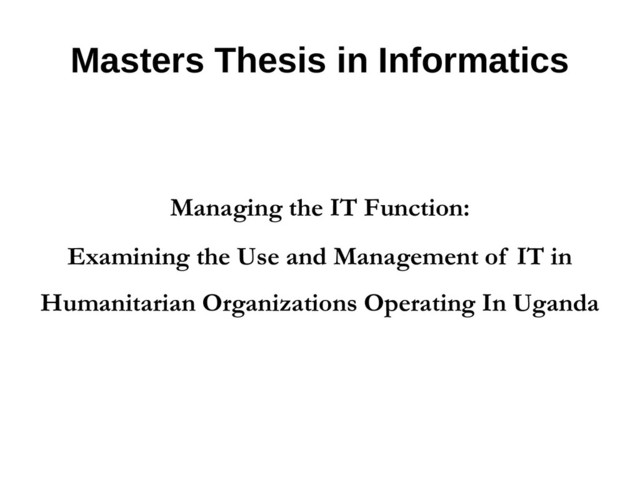 Masters Thesis in Informatics

Managing the IT Function:
Examining the Use and Management of IT in Humanitarian Organizations Operating In Uganda